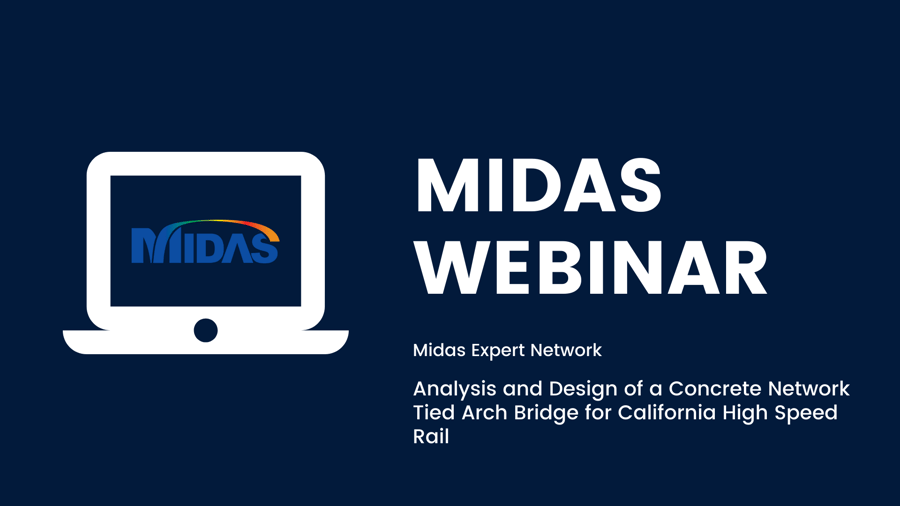 MIDAS

MIDAS WEBINAR

Midas Expert Network

Analysis and Design of a Concrete Network Tied Arch Bridge for California High Speed Rail